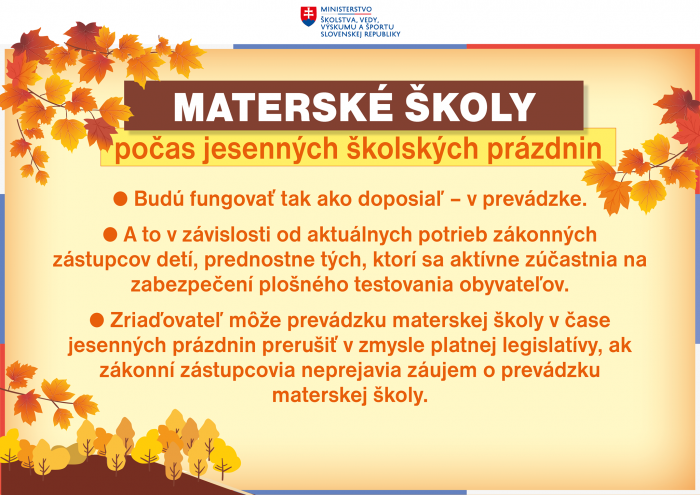 MINISTERSTVO
ŠKOLSTVA, VEDY,
VÝSKUMU A ŠPORTU
SLOVENSKEJ REPUBLIKY

MATERSKÉ ŠKOLY

počas jesenných školských prázdnin

● Budú fungovať tak ako doposiaľ – v prevádzke.

● A to v závislosti od aktuálnych potrieb zákonných zástupcov detí, prednostne tých, ktorí sa aktívne zúčastnia na zabezpečení plošného testovania obyvateľov.

● Zriaďovateľ môže prevádzku materskej školy v čase jesenných prázdnin prerušiť v zmysle platnej legislatívy, ak zákonní zástupcovia neprejavia záujem o prevádzku materskej školy.